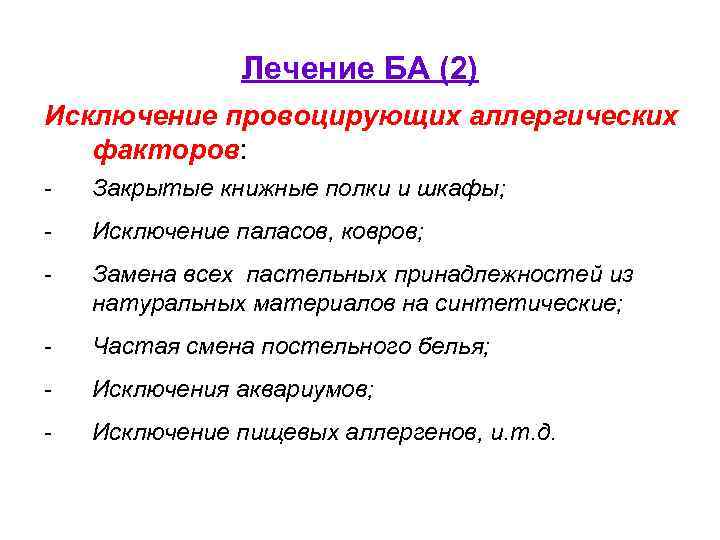 Лечение БА (2)

Исключение провоцирующих аллергических факторов:

- Закрытые книжные полки и шкафы;
- Исключение паласов, ковров;
- Замена всех пастельных принадлежностей из натуральных материалов на синтетические;
- Частая смена постельного белья;
- Исключения аквариумов;
- Исключение пищевых аллергенов, и.т.д.